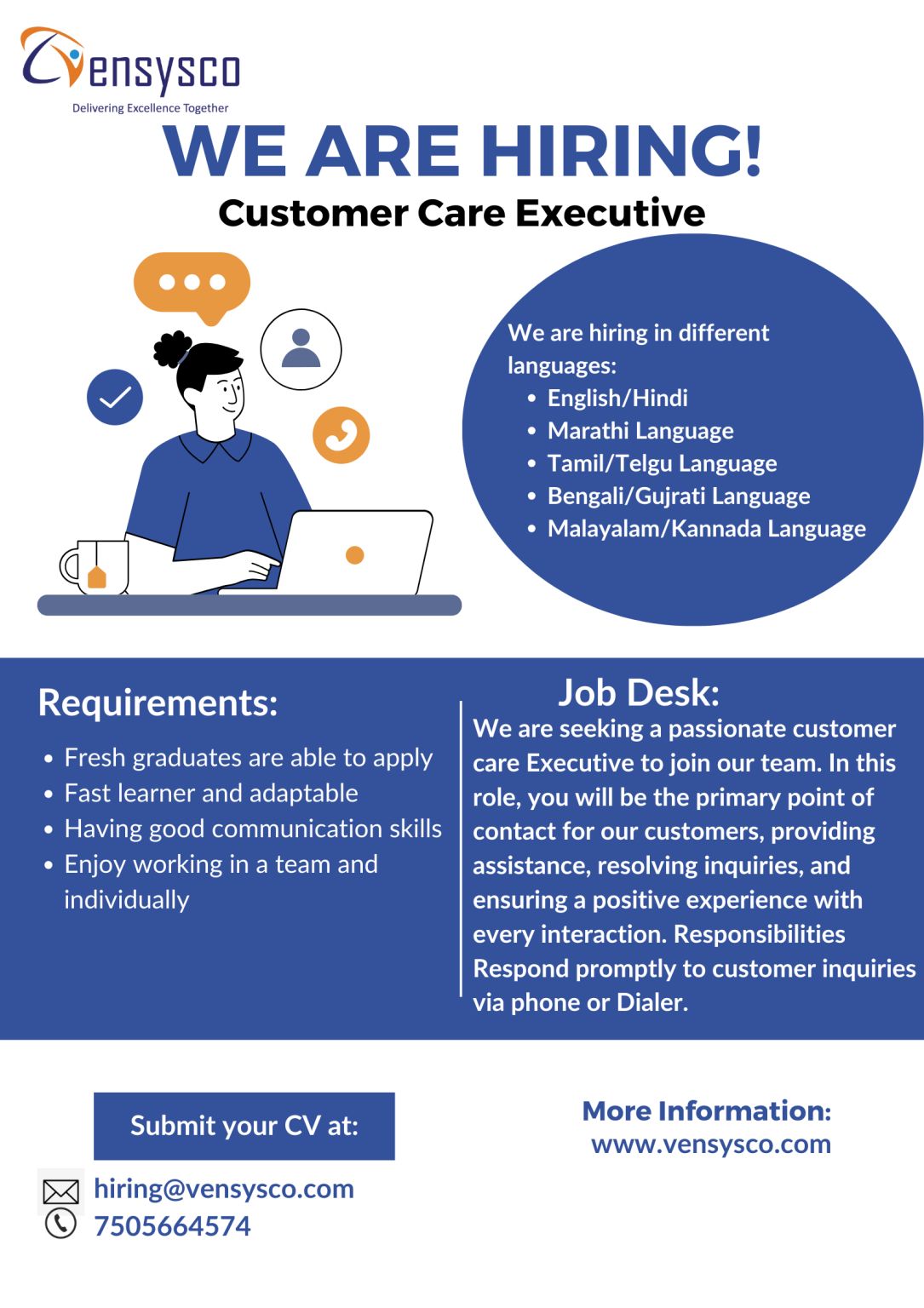 Vensysco
Delivering Excellence Together

WE ARE HIRING!
Customer Care Executive

We are hiring in different languages:
- English/Hindi
- Marathi Language
- Tamil/Telgu Language
- Bengali/Gujrati Language
- Malayalam/Kannada Language

Requirements:
- Fresh graduates are able to apply
- Fast learner and adaptable
- Having good communication skills
- Enjoy working in a team and individually

Job Desk:
We are seeking a passionate customer care Executive to join our team. In this role, you will be the primary point of contact for our customers, providing assistance, resolving inquiries, and ensuring a positive experience with every interaction. Responsibilities Respond promptly to customer inquiries via phone or Dialer.

Submit your CV at:
hiring@vensysco.com
7505664574

More Information:
www.vensysco.com